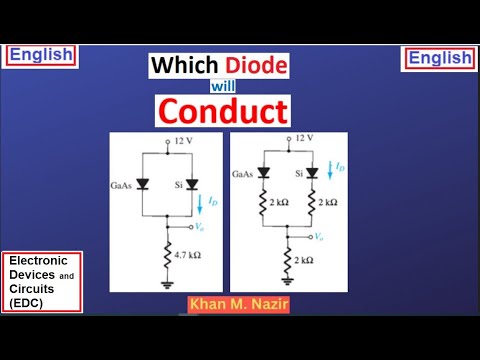 English

Which Diode will Conduct

English

12 V
GaAs
Si
$I_D$
$V_o$
4.7 kΩ

12 V
GaAs
Si
$I_D$
2 kΩ
2 kΩ
$V_o$
2 kΩ

Electronic Devices and Circuits (EDC)

Khan M. Nazir